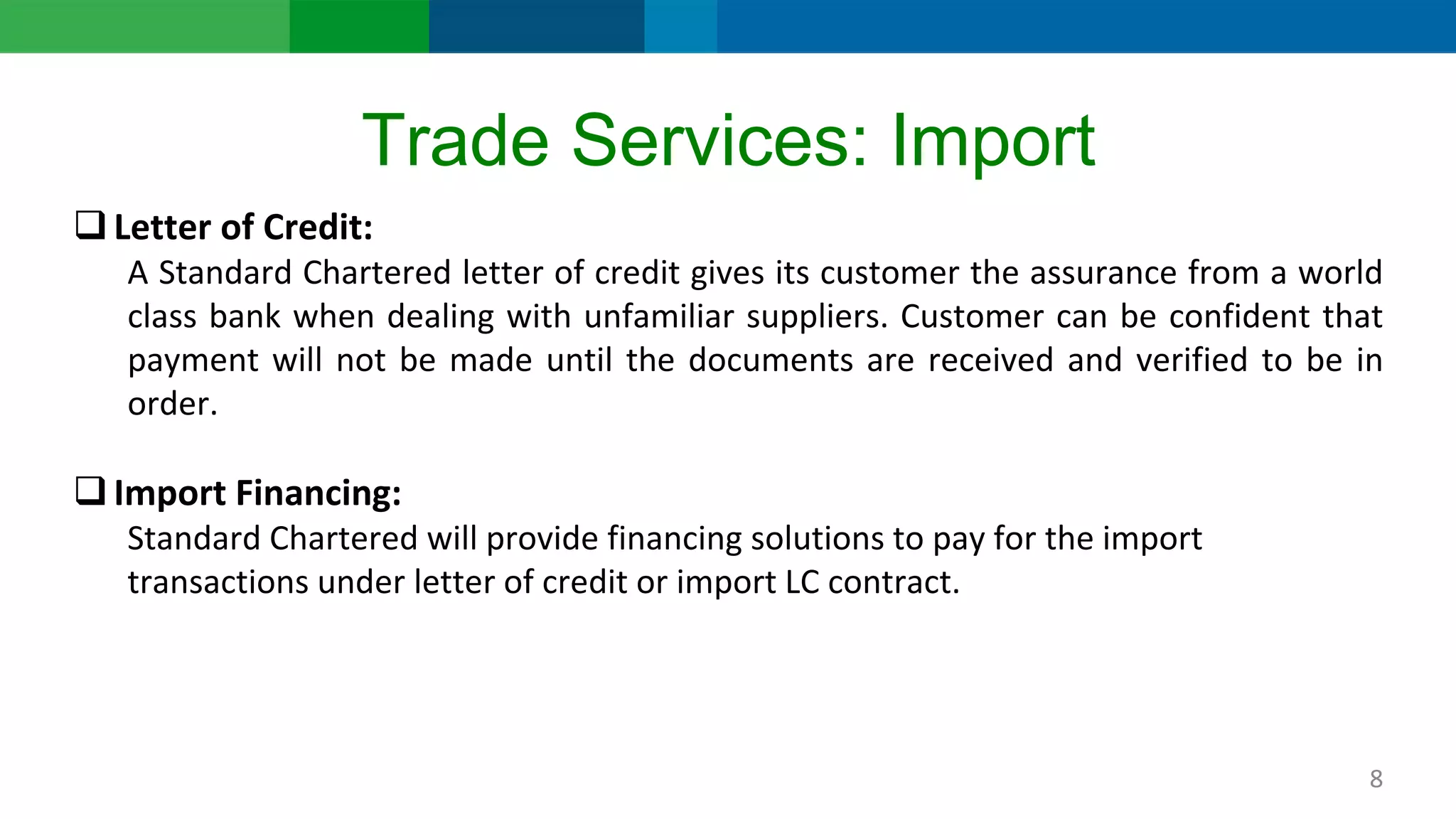 Trade Services: Import

❑ Letter of Credit:

A Standard Chartered letter of credit gives its customer the assurance from a world class bank when dealing with unfamiliar suppliers. Customer can be confident that payment will not be made until the documents are received and verified to be in order.

❑ Import Financing:

Standard Chartered will provide financing solutions to pay for the import transactions under letter of credit or import LC contract.

8